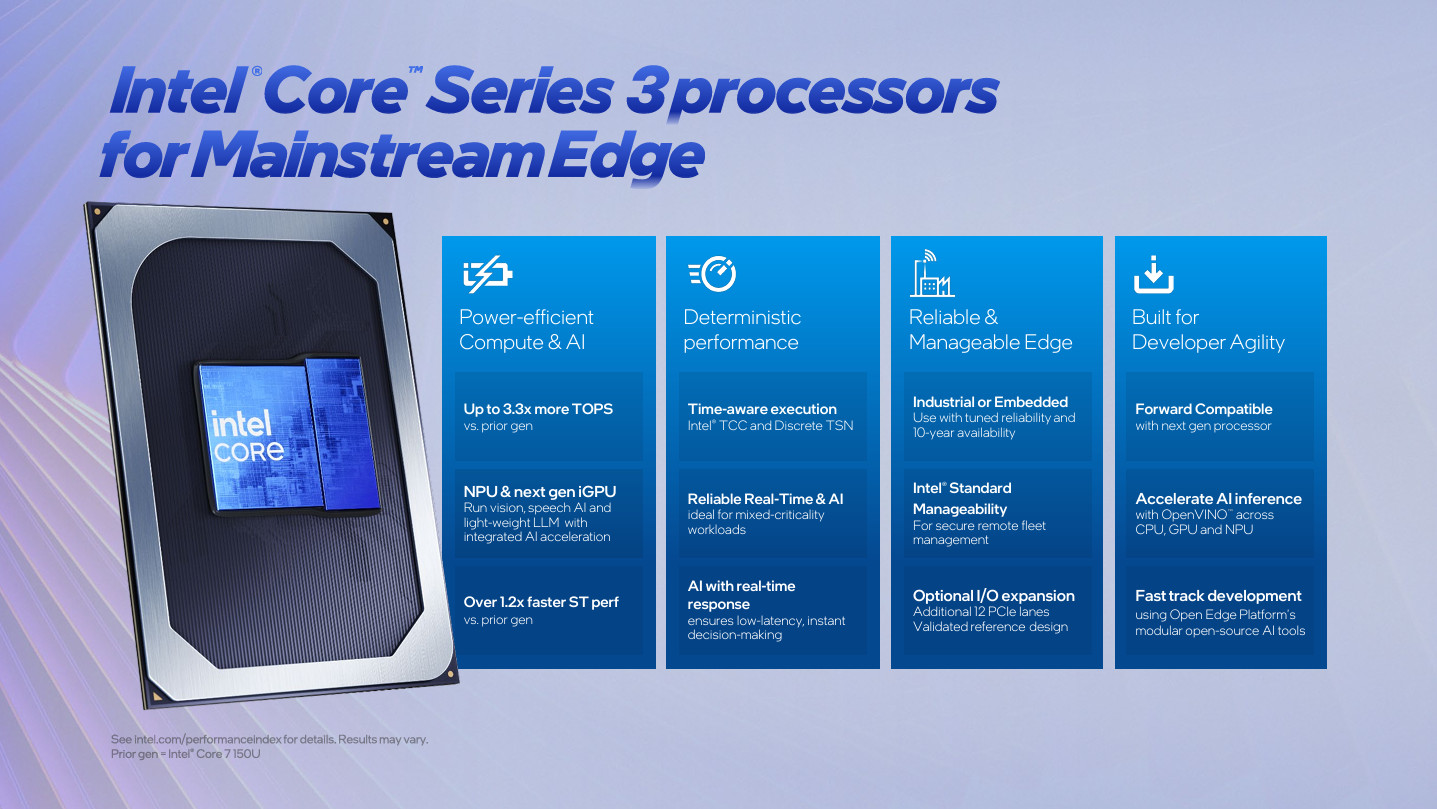 Intel® Core™ Series 3 processors for Mainstream Edge

intel CORE

Power-efficient Compute & AI

Up to 3.3x more TOPS
vs. prior gen

NPU & next gen iGPU
Run vision, speech AI and light-weight LLM with integrated AI acceleration

Over 1.2x faster ST perf
vs. prior gen

Deterministic performance

Time-aware execution
Intel® TCC and Discrete TSN

Reliable Real-Time & AI
ideal for mixed-criticality workloads

AI with real-time response
ensures low-latency, instant decision-making

Reliable & Manageable Edge

Industrial or Embedded
Use with tuned reliability and 10-year availability

Intel® Standard Manageability
For secure remote fleet management

Optional I/O expansion
Additional 12 PCIe lanes
Validated reference design

Built for Developer Agility

Forward Compatible
with next gen processor

Accelerate AI inference
with OpenVINO™ across CPU, GPU and NPU

Fast track development
using Open Edge Platform's modular open-source AI tools

See intel.com/performanceindex for details. Results may vary.
Prior gen = Intel® Core 7 150U